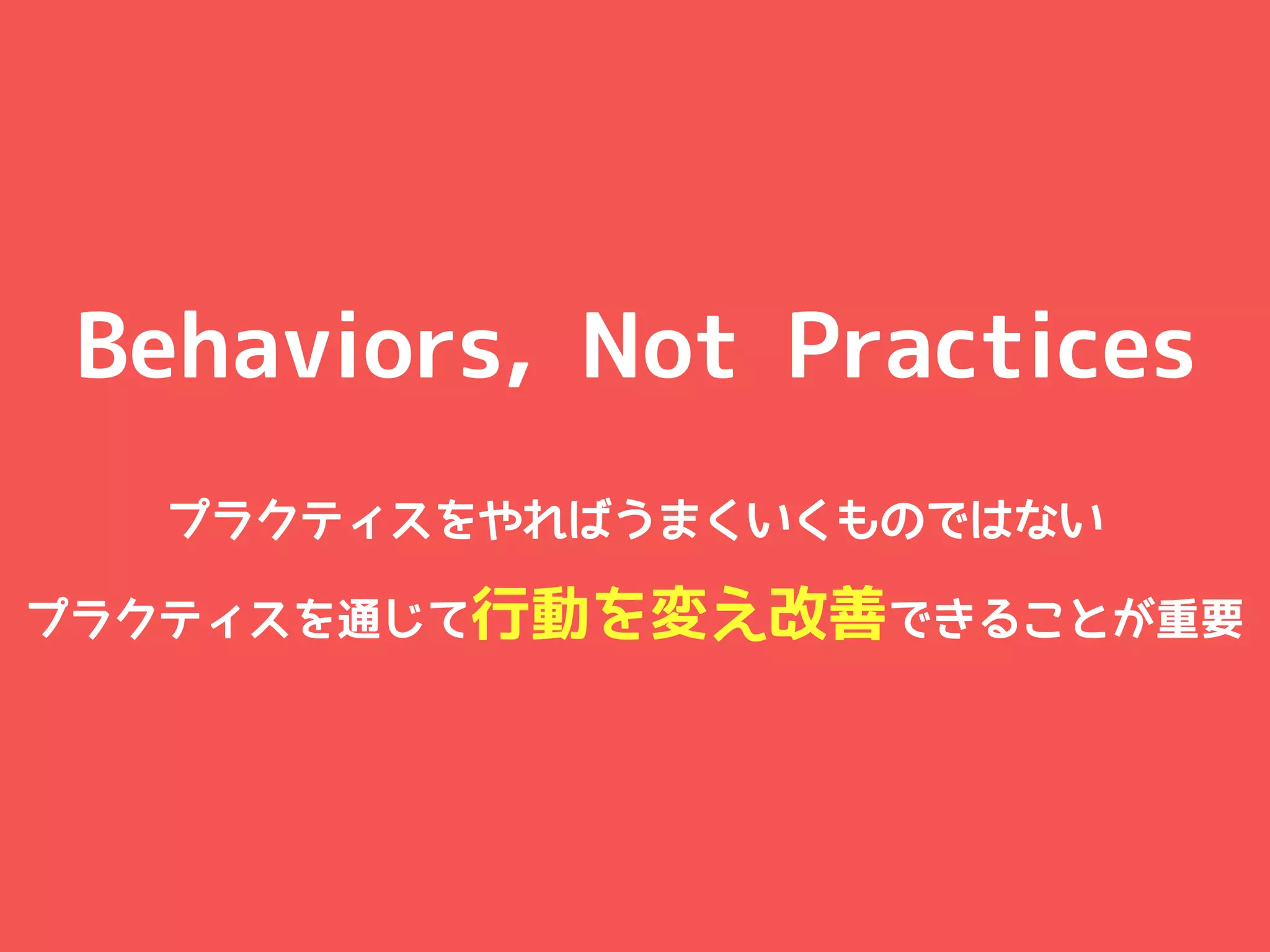 Behaviors, Not Practices

プラクティスをやればうまくいくものではない

プラクティスを通じて行動を変え改善できることが重要